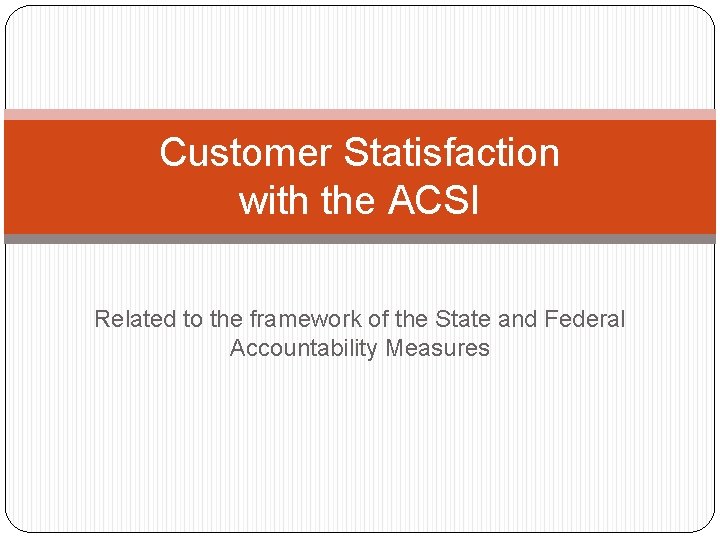 Customer Statisfaction with the ACSI

Related to the framework of the State and Federal Accountability Measures